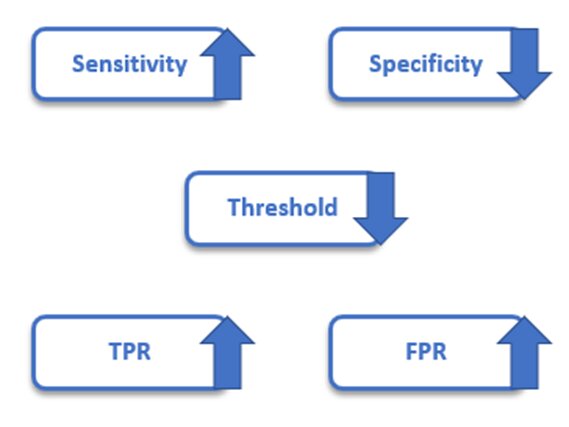 Sensitivity

Specificity

Threshold

TPR

FPR